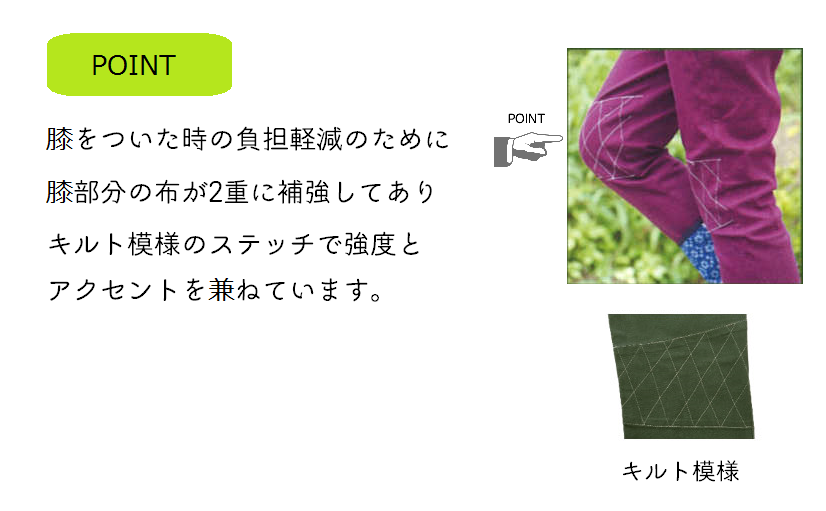 POINT

膝をついた時の負担軽減のために
膝部分の布が2重に補強してあり
キルト模様のステッチで強度と
アクセントを兼ねています。

POINT

キルト模様